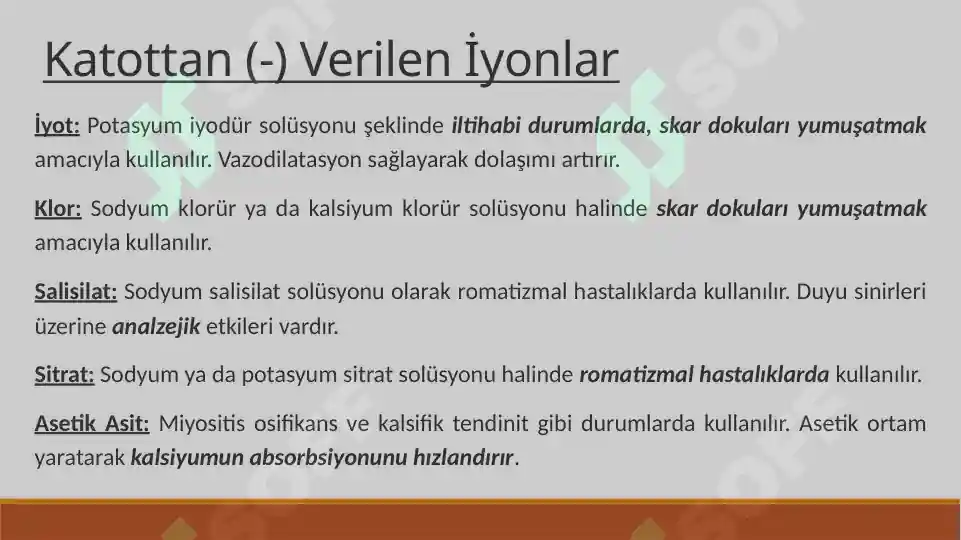 Katottan (-) Verilen İyonlar

İyot: Potasyum iyodür solüsyonu şeklinde iltihabi durumlarda, skar dokuları yumuşatmak amacıyla kullanılır. Vazodilatasyon sağlayarak dolaşımı artırır.

Klor: Sodyum klorür ya da kalsiyum klorür solüsyonu halinde skar dokuları yumuşatmak amacıyla kullanılır.

Salisilat: Sodyum salisilat solüsyonu olarak romatizmal hastalıklarda kullanılır. Duyu sinirleri üzerine analzejik etkileri vardır.

Sitrat: Sodyum ya da potasyum sitrat solüsyonu halinde romatizmal hastalıklarda kullanılır.

Asetik Asit: Miyositis osifikans ve kalsifik tendinit gibi durumlarda kullanılır. Asetik ortam yaratarak kalsiyumun absorbsiyonunu hızlandırır.